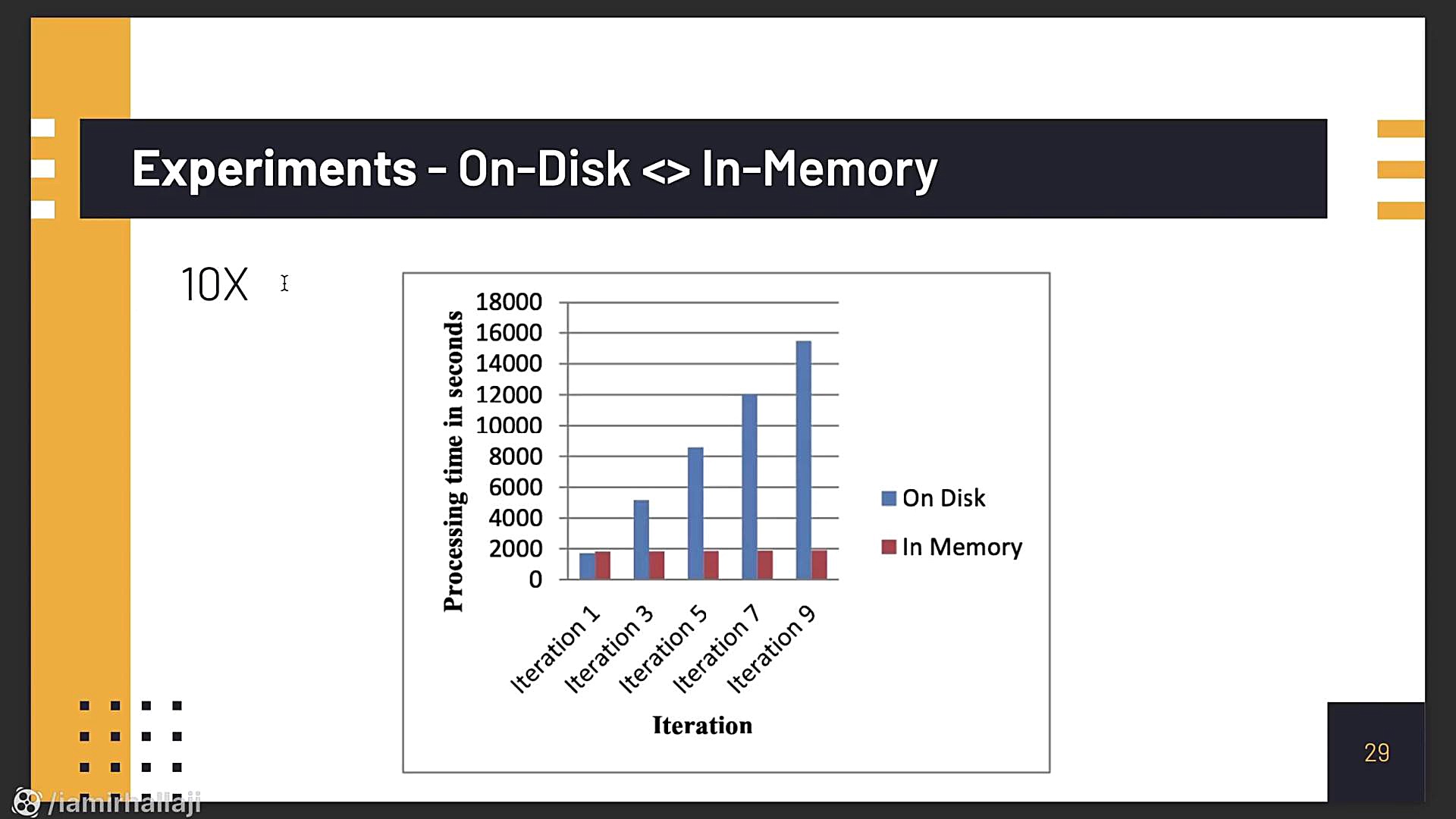 Experiments - On-Disk <> In-Memory

10X

Processing time in seconds

18000
16000
14000
12000
10000
8000
6000
4000
2000
0

Iteration 1
Iteration 3
Iteration 5
Iteration 7
Iteration 9

Iteration

On Disk
In Memory

29

/iamirhallaji